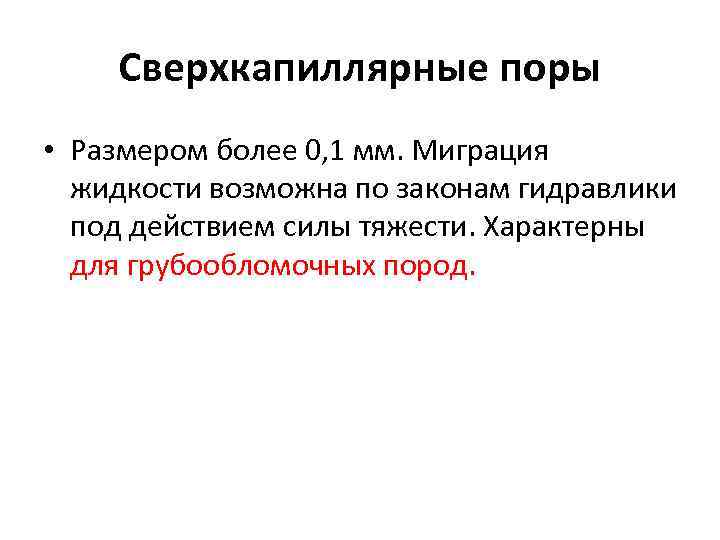 Сверхкапиллярные поры

• Размером более 0,1 мм. Миграция жидкости возможна по законам гидравлики под действием силы тяжести. Характерны для грубообломочных пород.